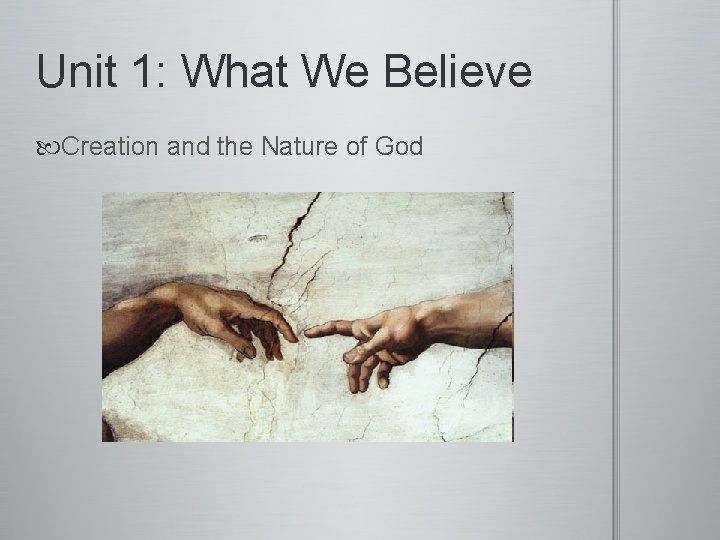 Unit 1: What We Believe

Creation and the Nature of God